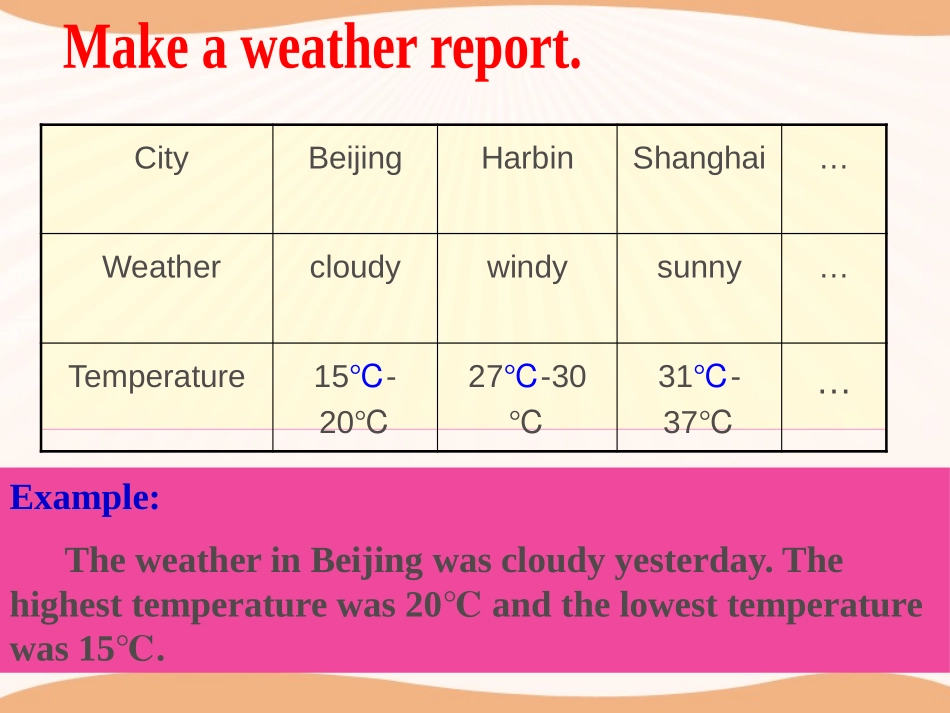 Make a weather report.

| City | Beijing | Harbin | Shanghai | … |
|---|---|---|---|---|
| Weather | cloudy | windy | sunny | … |
| Temperature | 15℃-20℃ | 27℃-30℃ | 31℃-37℃ | … |

Example:

The weather in Beijing was cloudy yesterday. The highest temperature was 20℃ and the lowest temperature was 15℃.